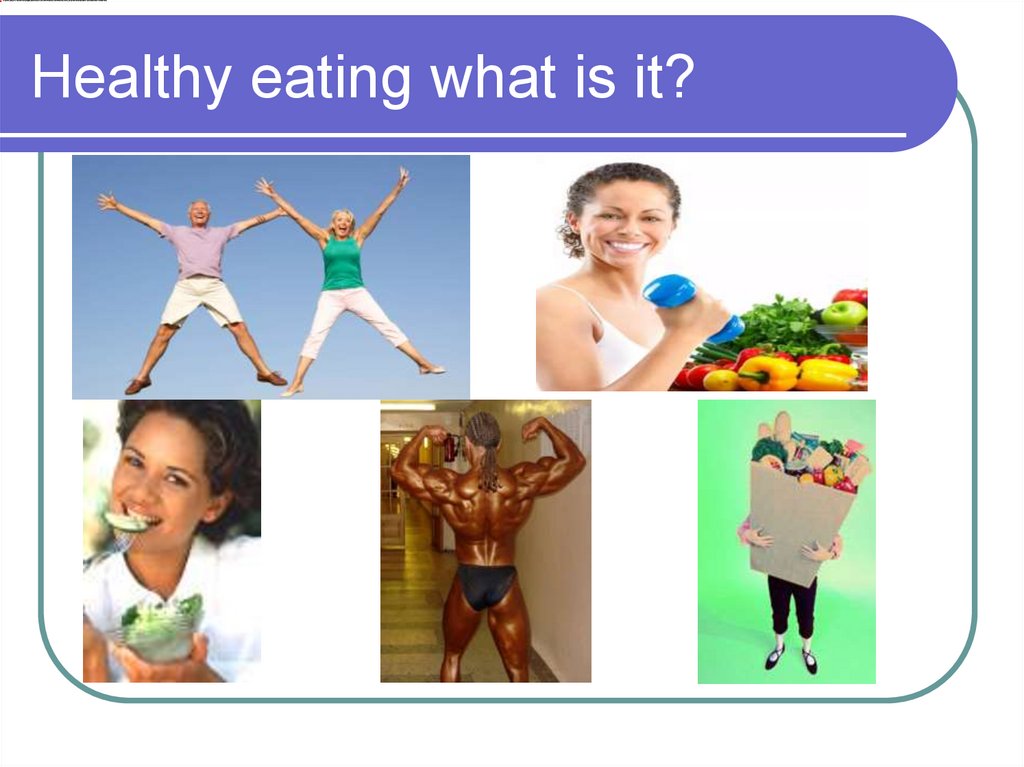 Healthy eating what is it?